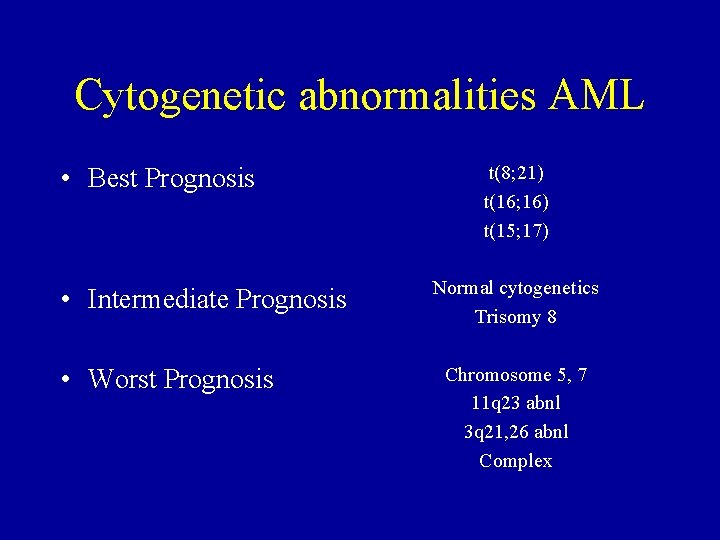 Cytogenetic abnormalities AML

• Best Prognosis

t(8;21)
t(16;16)
t(15;17)

• Intermediate Prognosis

Normal cytogenetics
Trisomy 8

• Worst Prognosis

Chromosome 5, 7
11q23 abnl
3q21,26 abnl
Complex